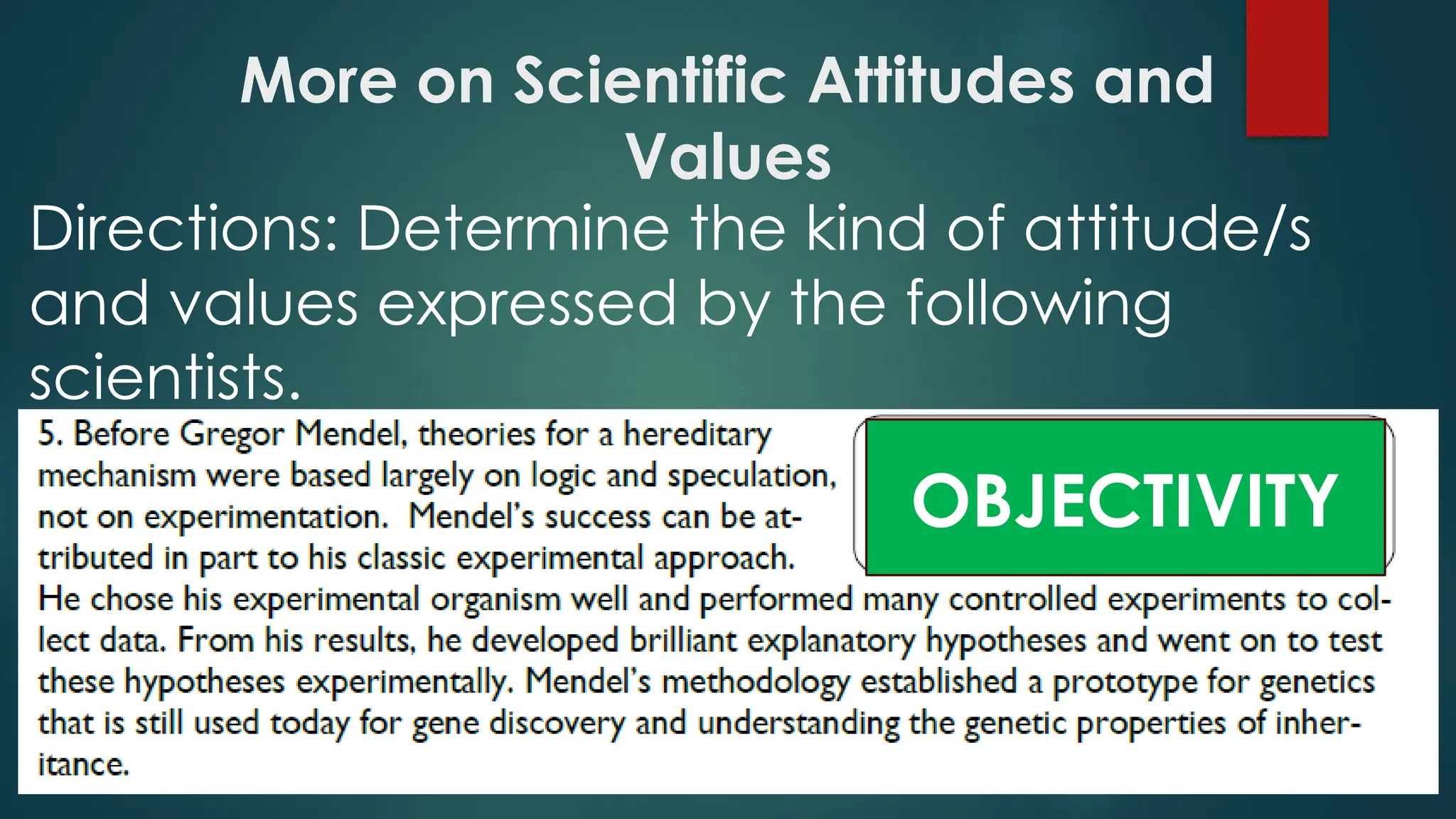 More on Scientific Attitudes and Values

Directions: Determine the kind of attitude/s and values expressed by the following scientists.

5. Before Gregor Mendel, theories for a hereditary mechanism were based largely on logic and speculation, not on experimentation. Mendel's success can be attributed in part to his classic experimental approach. He chose his experimental organism well and performed many controlled experiments to collect data. From his results, he developed brilliant explanatory hypotheses and went on to test these hypotheses experimentally. Mendel's methodology established a prototype for genetics that is still used today for gene discovery and understanding the genetic properties of inheritance.

OBJECTIVITY